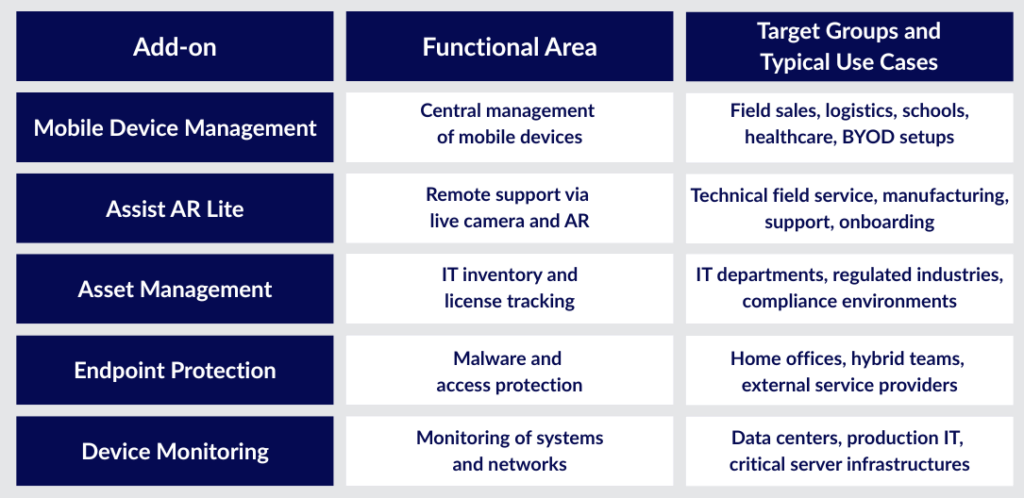 | Add-on | Functional Area | Target Groups and Typical Use Cases |
|---|---|---|
| Mobile Device Management | Central management of mobile devices | Field sales, logistics, schools, healthcare, BYOD setups |
| Assist AR Lite | Remote support via live camera and AR | Technical field service, manufacturing, support, onboarding |
| Asset Management | IT inventory and license tracking | IT departments, regulated industries, compliance environments |
| Endpoint Protection | Malware and access protection | Home offices, hybrid teams, external service providers |
| Device Monitoring | Monitoring of systems and networks | Data centers, production IT, critical server infrastructures |